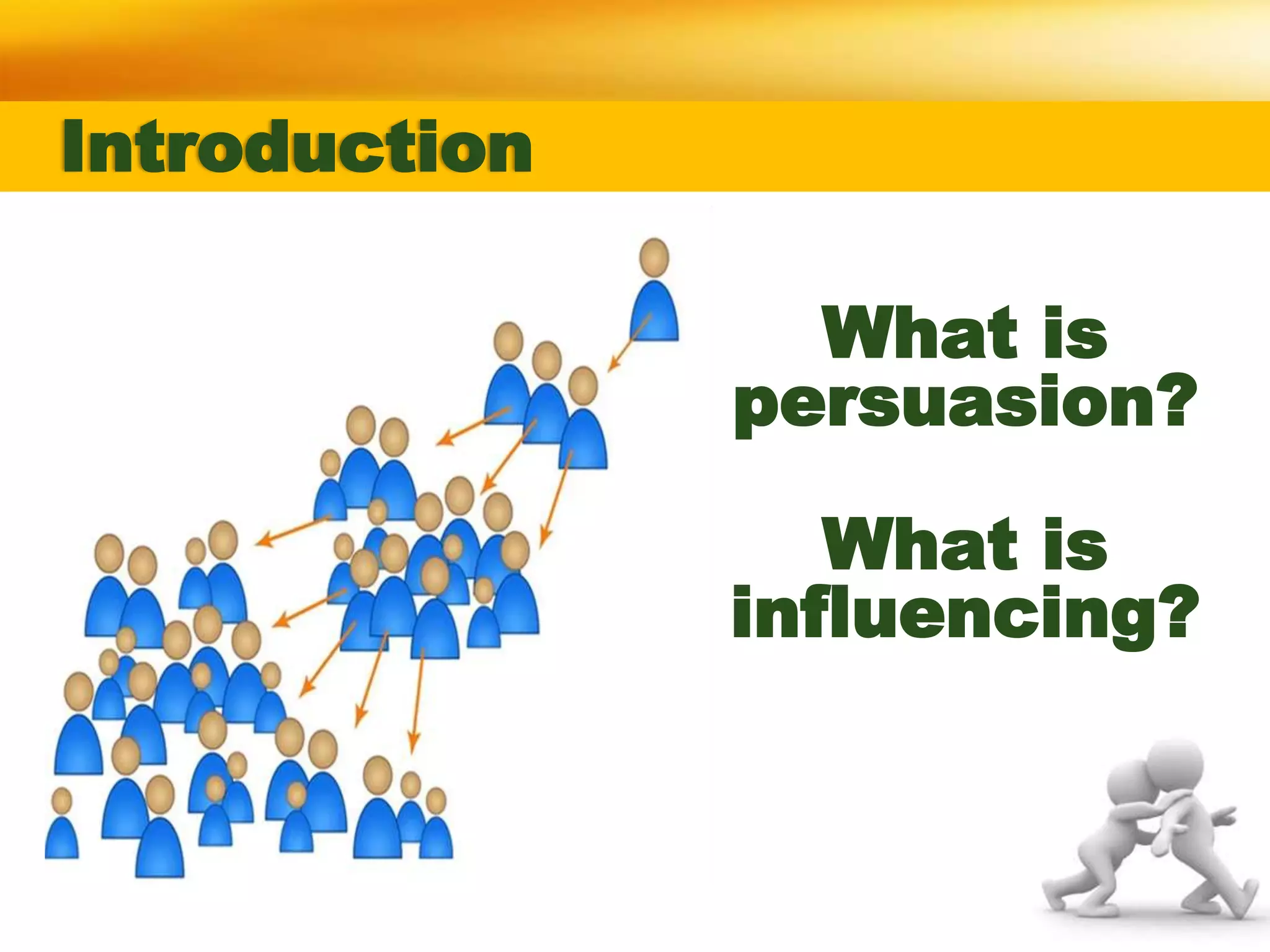 Introduction

What is persuasion?

What is influencing?